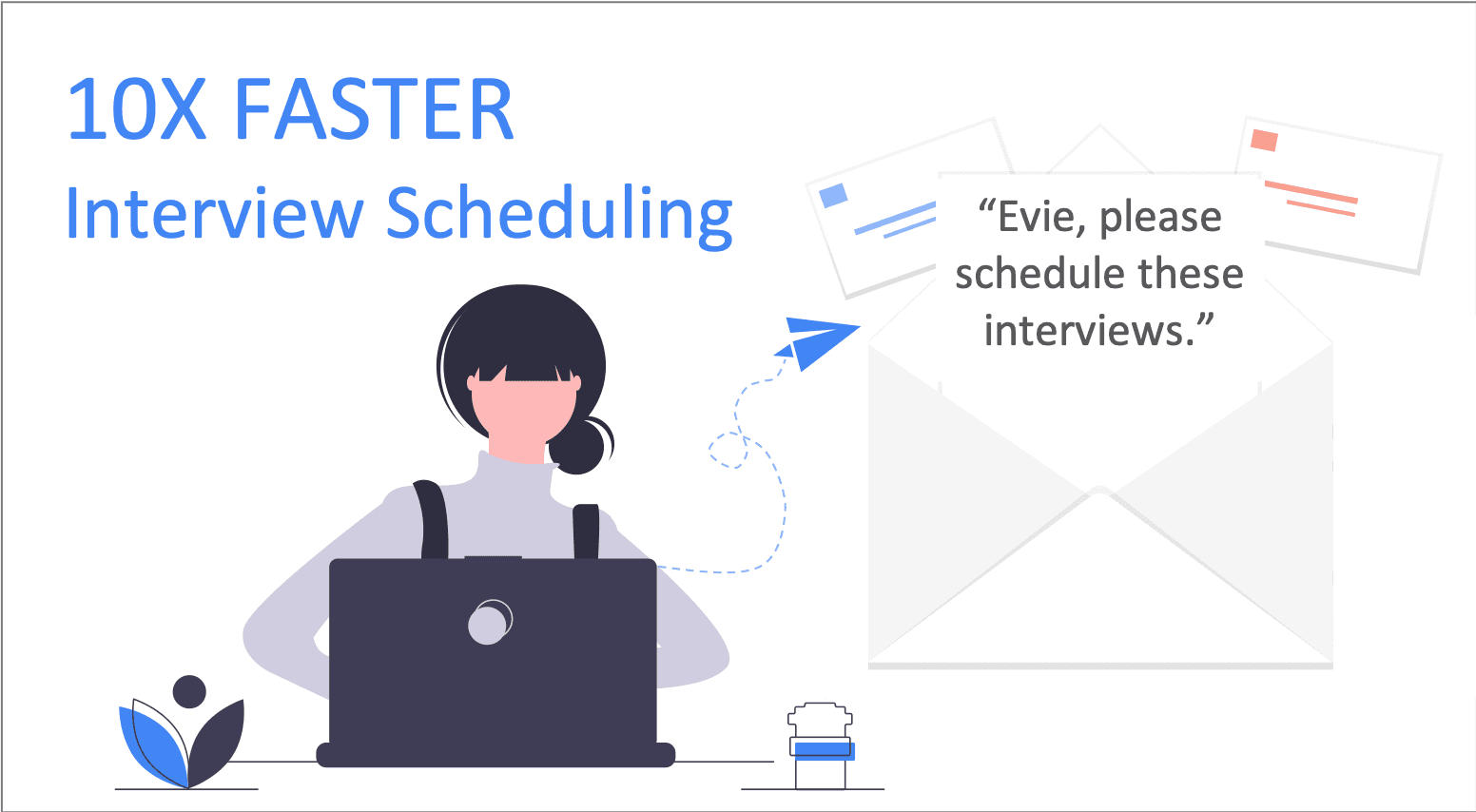 10X FASTER
Interview Scheduling

“Evie, please schedule these interviews.”